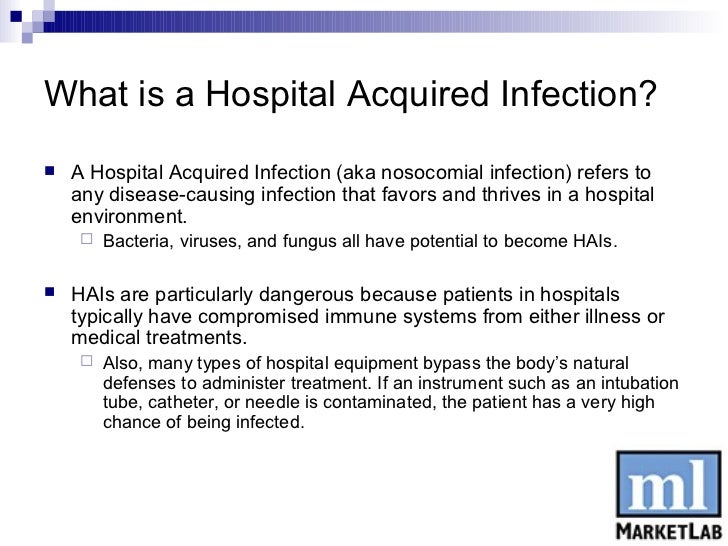 What is a Hospital Acquired Infection?

A Hospital Acquired Infection (aka nosocomial infection) refers to any disease-causing infection that favors and thrives in a hospital environment.

Bacteria, viruses, and fungus all have potential to become HAIs.

HAIs are particularly dangerous because patients in hospitals typically have compromised immune systems from either illness or medical treatments.

Also, many types of hospital equipment bypass the body's natural defenses to administer treatment. If an instrument such as an intubation tube, catheter, or needle is contaminated, the patient has a very high chance of being infected.

ml
MARKETLAB